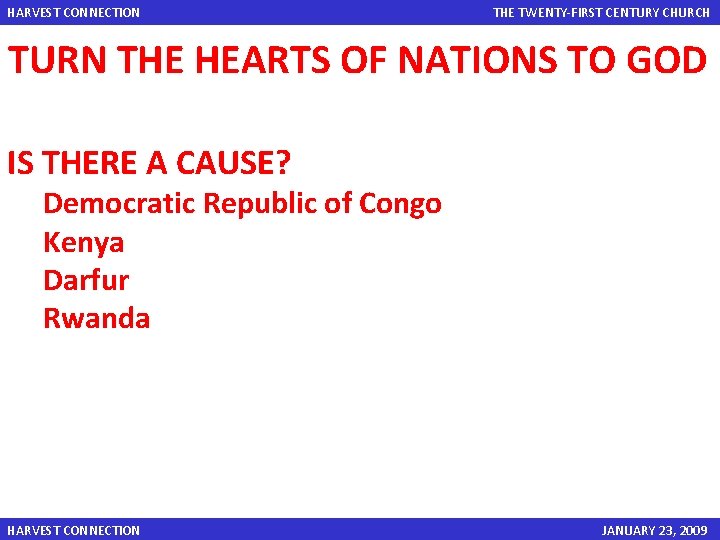 HARVEST CONNECTION

THE TWENTY-FIRST CENTURY CHURCH

TURN THE HEARTS OF NATIONS TO GOD

IS THERE A CAUSE?

Democratic Republic of Congo
Kenya
Darfur
Rwanda

HARVEST CONNECTION

JANUARY 23, 2009